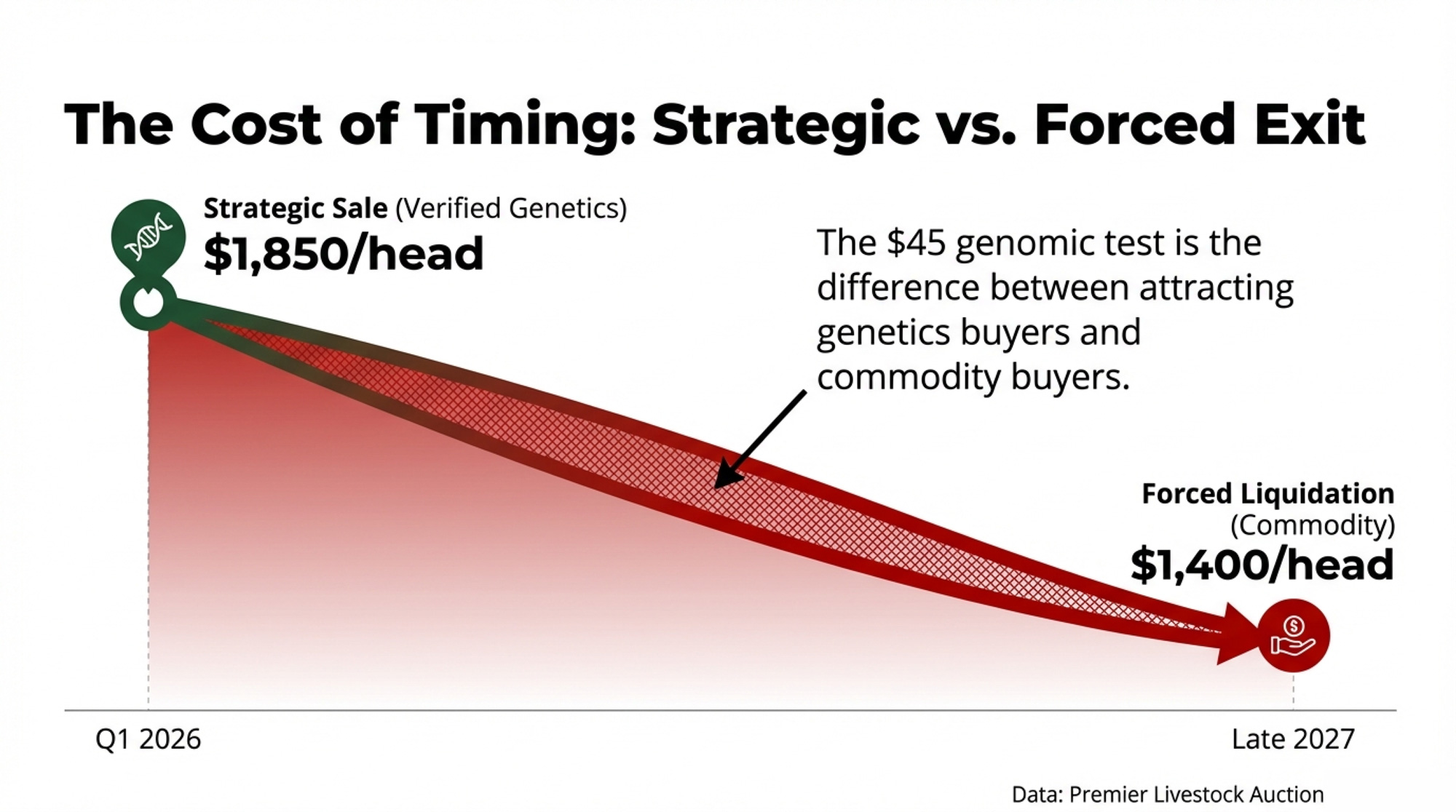 The Cost of Timing: Strategic vs. Forced Exit

Strategic Sale (Verified Genetics)
\$1,850/head

The \$45 genomic test is the difference between attracting genetics buyers and commodity buyers.

Forced Liquidation
(Commodity)
\$1,400/head

Q1 2026

Late 2027

Data: Premier Livestock Auction